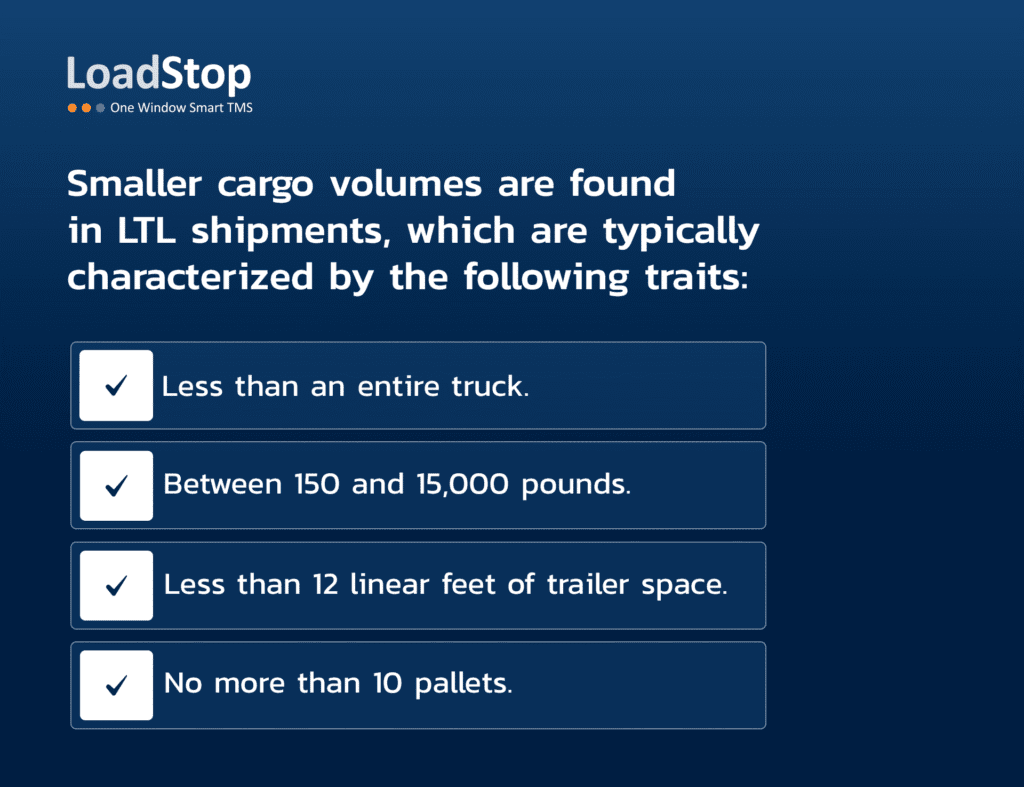 LoadStop
One Window Smart TMS

Smaller cargo volumes are found in LTL shipments, which are typically characterized by the following traits:

✓ Less than an entire truck.

✓ Between 150 and 15,000 pounds.

✓ Less than 12 linear feet of trailer space.

✓ No more than 10 pallets.